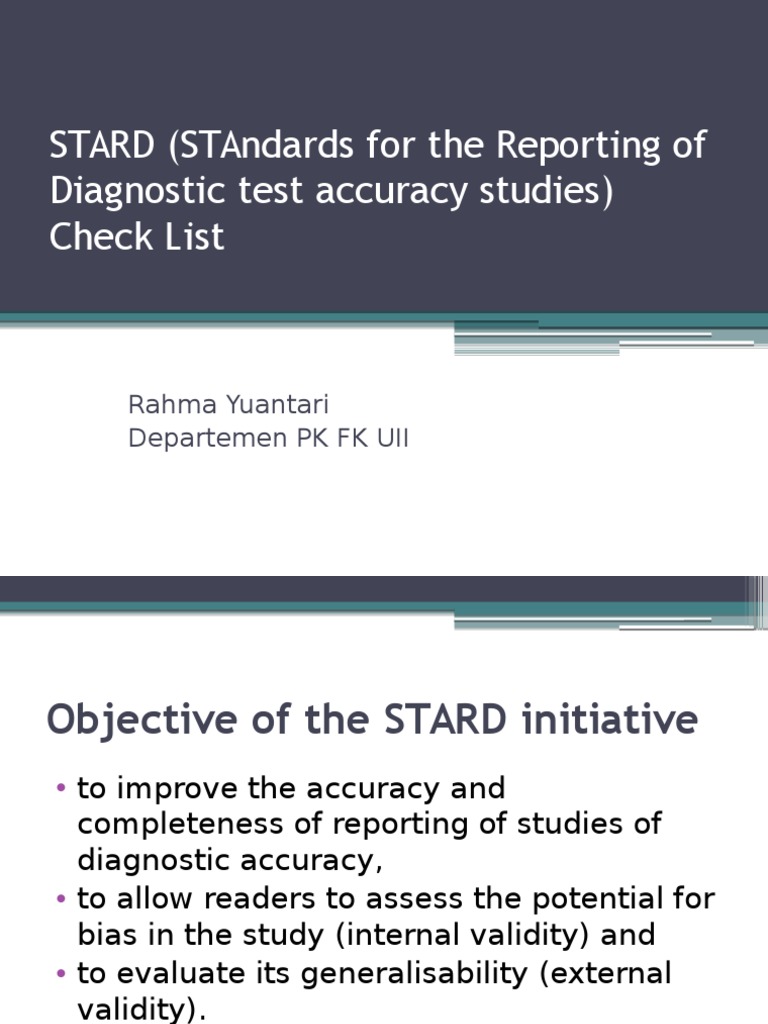 STARD (STAndards for the Reporting of Diagnostic test accuracy studies) Check List

Rahma Yuantari
Departemen PK FK UII

Objective of the STARD initiative

• to improve the accuracy and completeness of reporting of studies of diagnostic accuracy,
• to allow readers to assess the potential for bias in the study (internal validity) and
• to evaluate its generalisability (external validity).